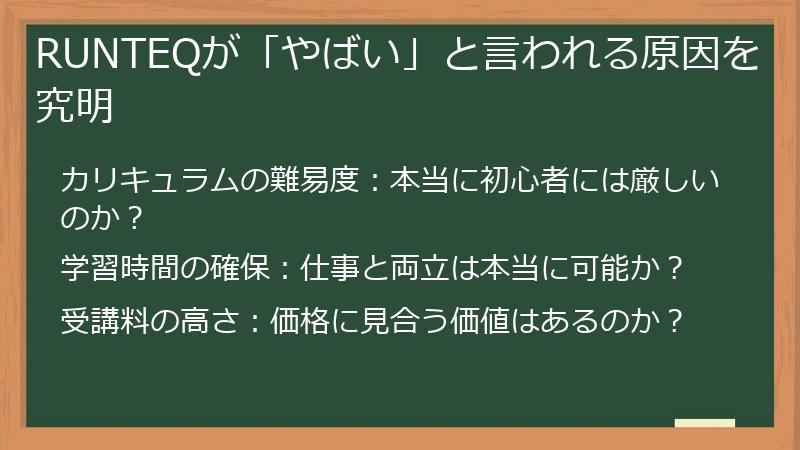 RUNTEQが「やばい」と言われる原因を究明

カリキュラムの難易度：本当に初心者には厳しいのか？

学習時間の確保：仕事と両立は本当に可能か？

受講料の高さ：価格に見合う価値はあるのか？